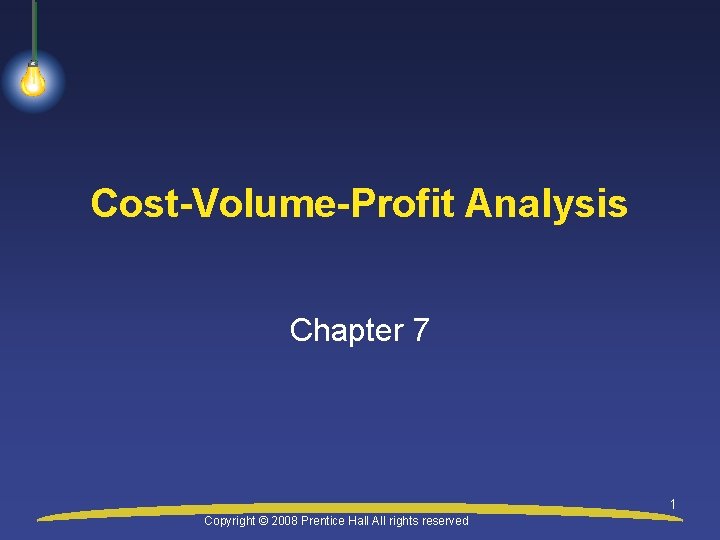 Cost-Volume-Profit Analysis

Chapter 7

1

Copyright © 2008 Prentice Hall All rights reserved